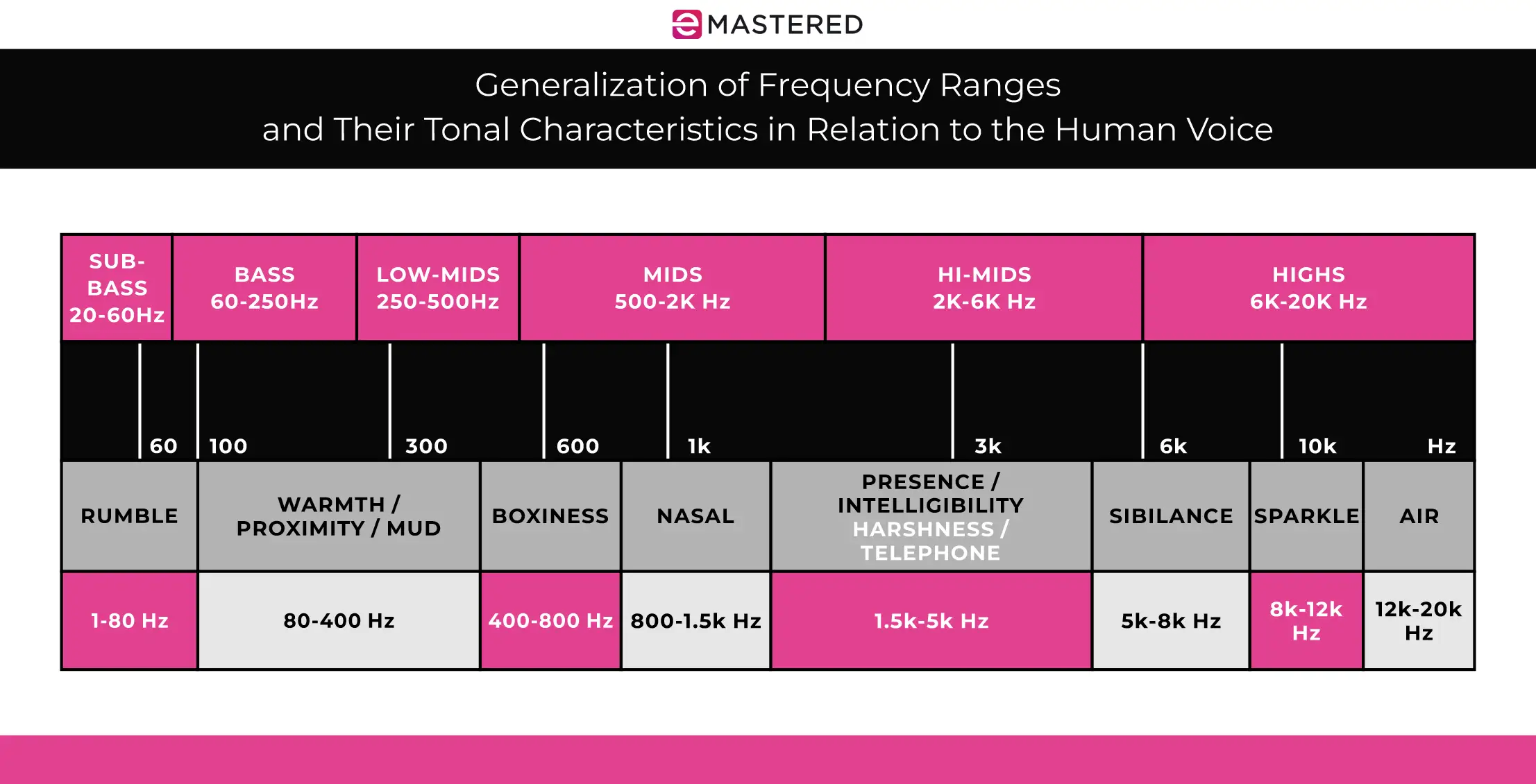 MASTERED

Generalization of Frequency Ranges
and Their Tonal Characteristics in Relation to the Human Voice

| SUB-BASS 20-60Hz | BASS 60-250Hz | LOW-MIDS 250-500Hz | MIDS 500-2K Hz | HI-MIDS 2K-6K Hz | HIGHS 6K-20K Hz |
|---|---|---|---|---|---|

60 100 300 600 1k 3k 6k 10k Hz

| RUMBLE | WARMTH / PROXIMITY / MUD | BOXINESS | NASAL | PRESENCE / INTELLIGIBILITY HARSHNESS / TELEPHONE | SIBILANCE | SPARKLE | AIR |
|---|---|---|---|---|---|---|---|
| 1-80 Hz | 80-400 Hz | 400-800 Hz | 800-1.5k Hz | 1.5k-5k Hz | 5k-8k Hz | 8k-12k Hz | 12k-20k Hz |